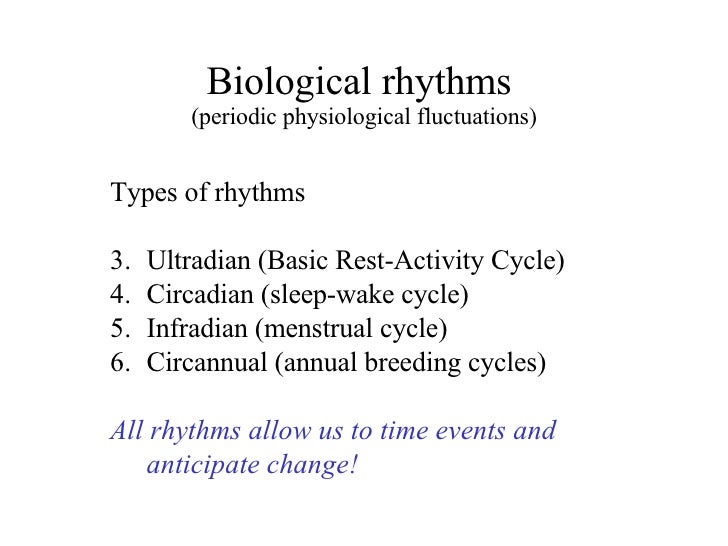 Biological rhythms
(periodic physiological fluctuations)

Types of rhythms

3. Ultradian (Basic Rest-Activity Cycle)
4. Circadian (sleep-wake cycle)
5. Infradian (menstrual cycle)
6. Circannual (annual breeding cycles)

All rhythms allow us to time events and anticipate change!